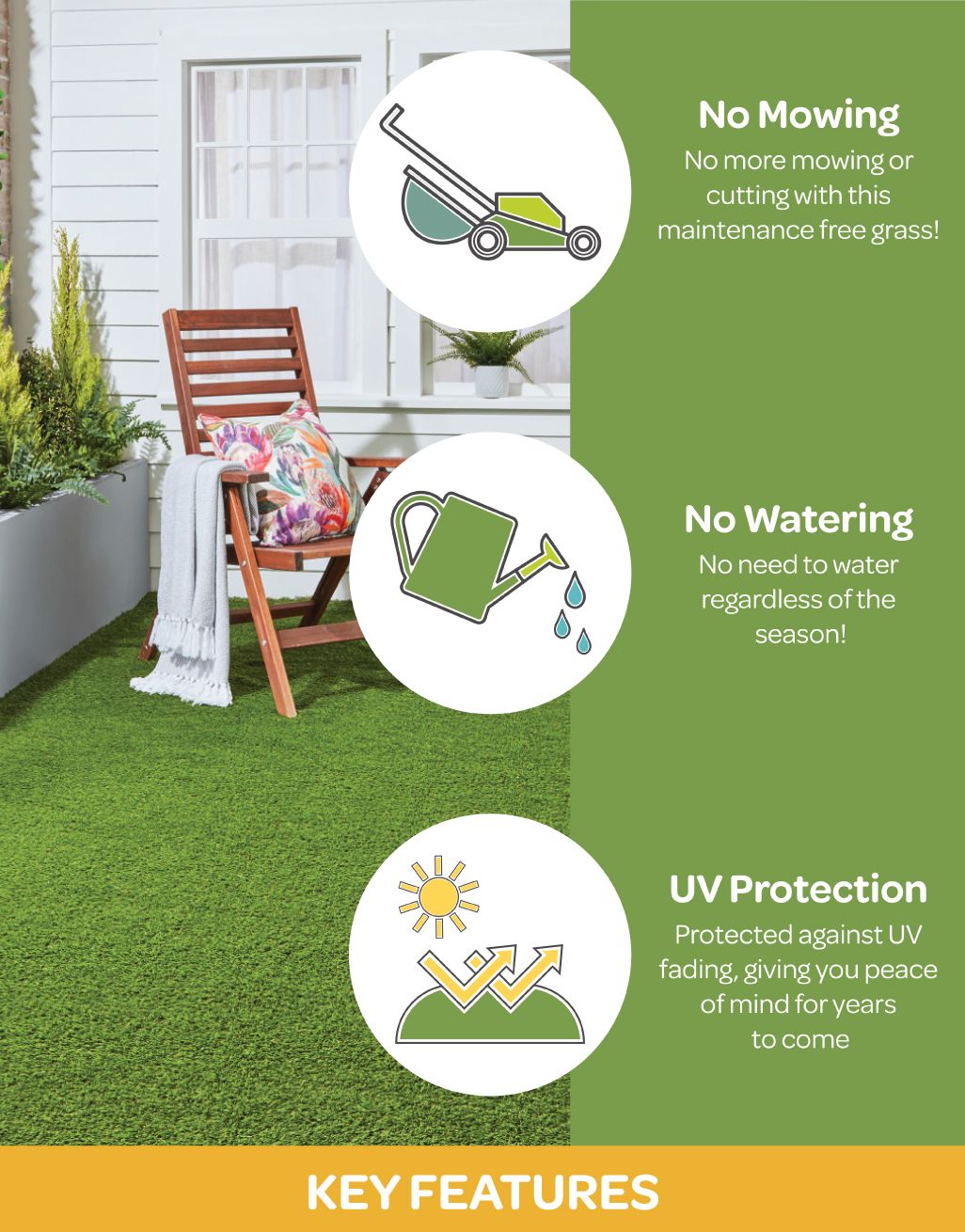 No Mowing
No more mowing or cutting with this maintenance free grass!

No Watering
No need to water regardless of the season!

UV Protection
Protected against UV fading, giving you peace of mind for years to come

KEY FEATURES